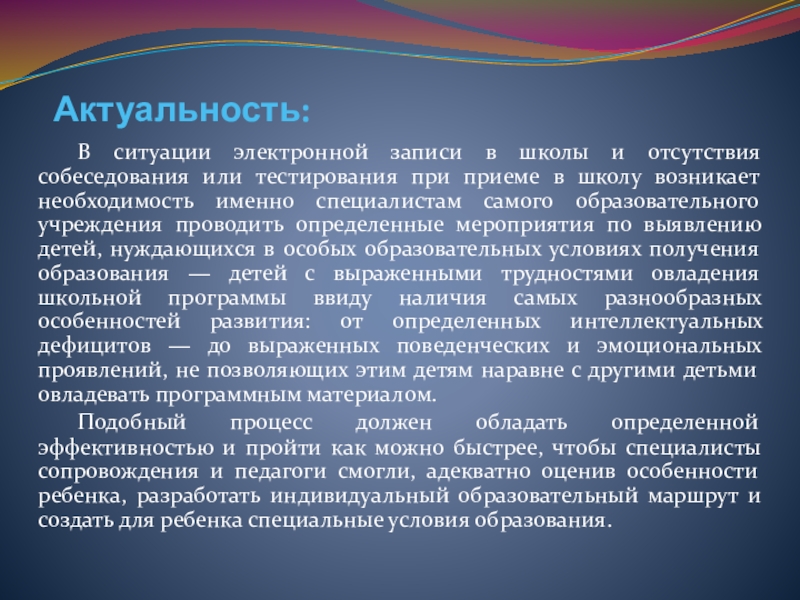 Актуальность:

В ситуации электронной записи в школы и отсутствия собеседования или тестирования при приеме в школу возникает необходимость именно специалистам самого образовательного учреждения проводить определенные мероприятия по выявлению детей, нуждающихся в особых образовательных условиях получения образования — детей с выраженными трудностями овладения школьной программы ввиду наличия самых разнообразных особенностей развития: от определенных интеллектуальных дефицитов — до выраженных поведенческих и эмоциональных проявлений, не позволяющих этим детям наравне с другими детьми овладевать программным материалом.

Подобный процесс должен обладать определенной эффективностью и пройти как можно быстрее, чтобы специалисты сопровождения и педагоги смогли, адекватно оценив особенности ребенка, разработать индивидуальный образовательный маршрут и создать для ребенка специальные условия образования.